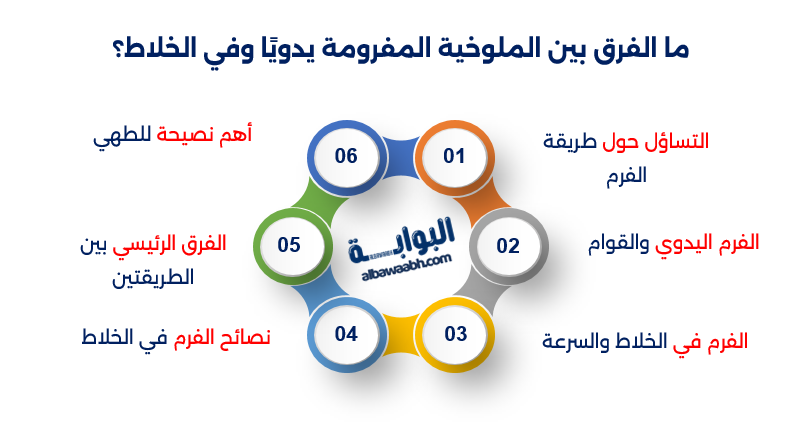 ما الفرق بين الملوخية المفرومة يدويًا وفي الخلاط؟

01
التساؤل حول طريقة الفرم

02
الفرم اليدوي والقوام

03
الفرم في الخلاط والسرعة

04
نصائح الفرم في الخلاط

05
الفرق الرئيسي بين الطريقتين

06
أهم نصيحة للطهي

البوابة
albawaabh.com